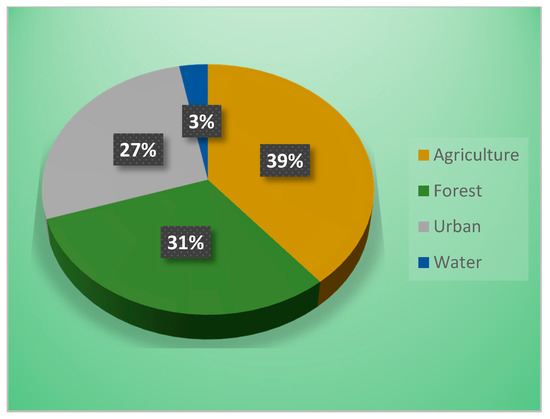 3%
27%
39%
31%

Agriculture
Forest
Urban
Water